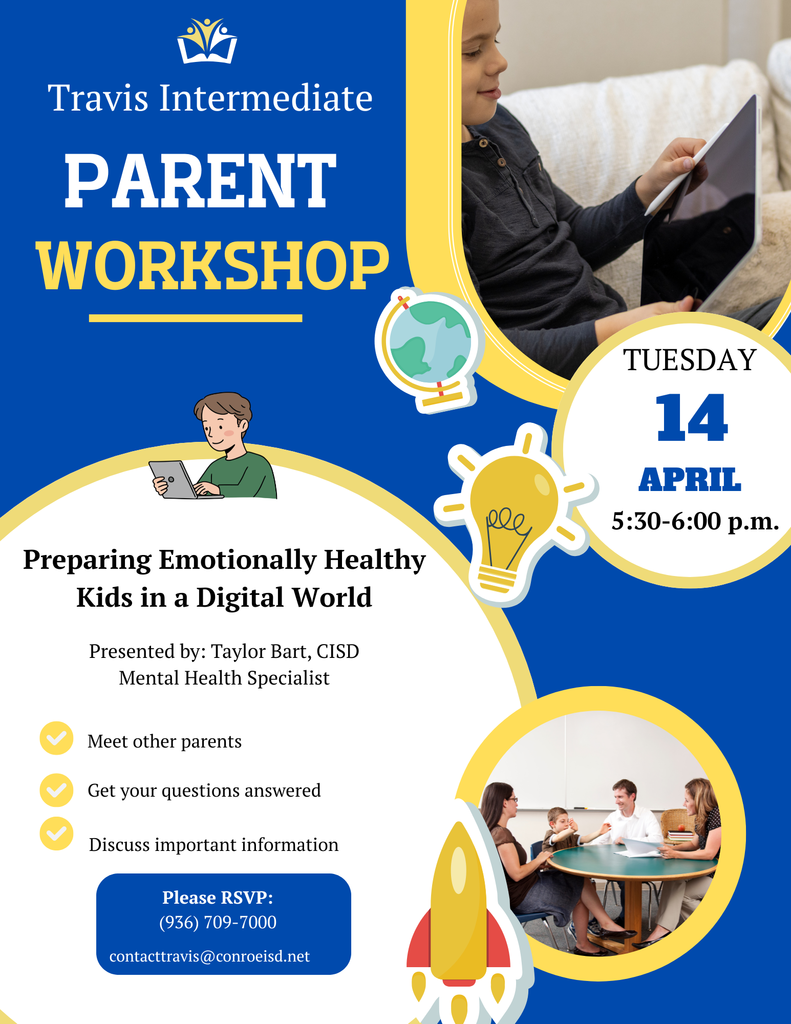 Travis Intermediate

PARENT WORKSHOP

TUESDAY
14
APRIL
5:30-6:00 p.m.

Preparing Emotionally Healthy Kids in a Digital World

Presented by: Taylor Bart, CISD Mental Health Specialist

Meet other parents

Get your questions answered

Discuss important information

Please RSVP:
(936) 709-7000
contacttravis@conroeisd.net